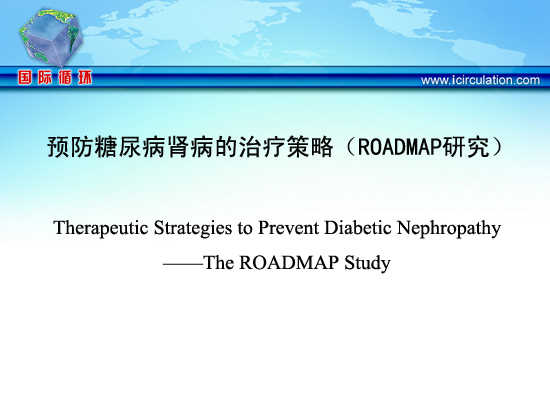 国际循环

www.icirculation.com

预防糖尿病肾病的治疗策略（ROADMAP研究）

Therapeutic Strategies to Prevent Diabetic Nephropathy

——The ROADMAP Study